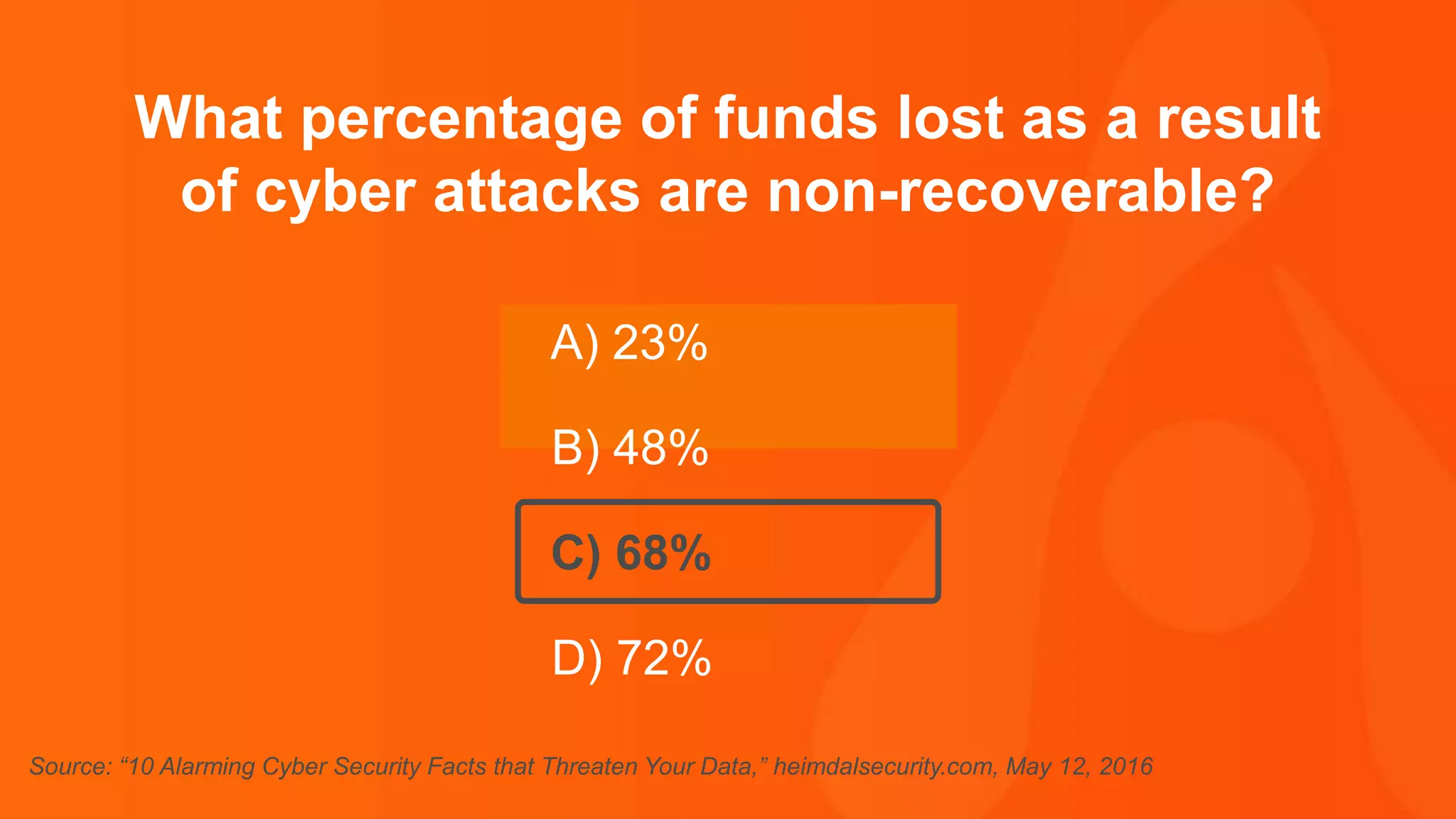 What percentage of funds lost as a result of cyber attacks are non-recoverable?

A) 23%

B) 48%

C) 68%

D) 72%

Source: “10 Alarming Cyber Security Facts that Threaten Your Data,” heimdalsecurity.com, May 12, 2016